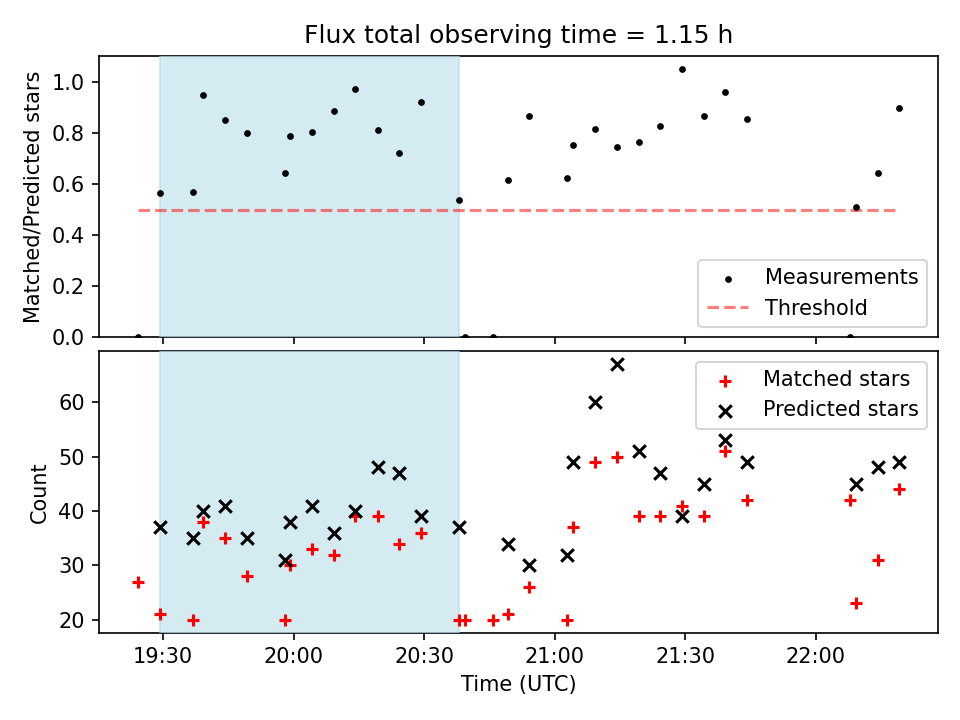 Flux total observing time = 1.15 h

Matched/Predicted stars

1.0
0.8
0.6
0.4
0.2
0.0

Measurements
Threshold

Count

60
50
40
30
20

Matched stars
Predicted stars

19:30
20:00
20:30
21:00
21:30
22:00

Time (UTC)